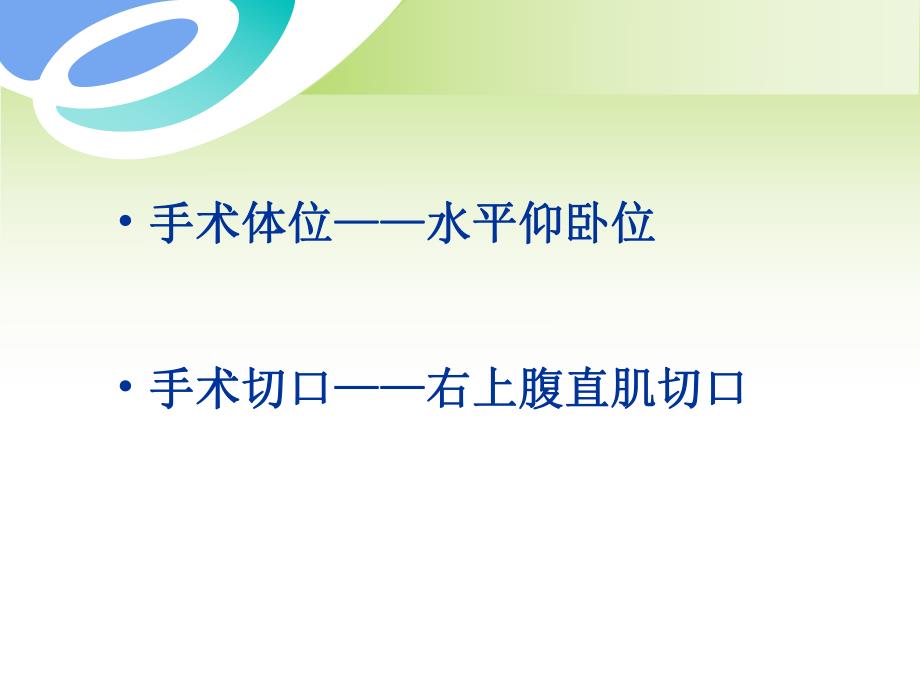 • 手术体位——水平仰卧位

• 手术切口——右上腹直肌切口